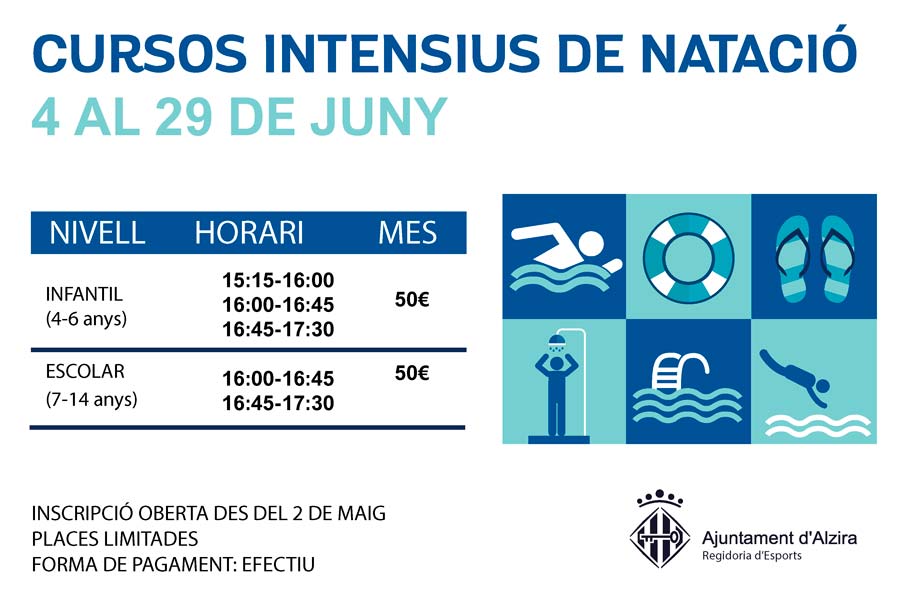 CURSOS INTENSIUS DE NATACIÓ
4 AL 29 DE JUNY

| NIVELL | HORARI | MES |
|---|---|---|
| INFANTIL (4-6 anys) | 15:15-16:00 16:00-16:45 16:45-17:30 | 50€ |
| ESCOLAR (7-14 anys) | 16:00-16:45 16:45-17:30 | 50€ |

INSCRIPCIÓ OBERTA DES DEL 2 DE MAIG
PLACES LIMITADES
FORMA DE PAGAMENT: EFECTIU

Ajuntament d'Alzira
Regidoria d'Esports